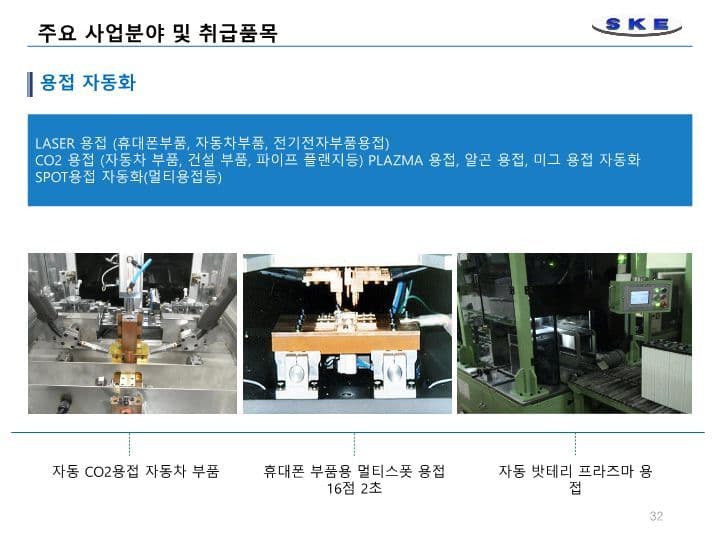 주요 사업분야 및 취급품목

SKE

용접 자동화

LASER 용접 (휴대폰부품, 자동차부품, 전기전자부품용접)
CO2 용접 (자동차 부품, 건설 부품, 파이프 플랜지등) PLAZMA 용접, 알곤 용접, 미그 용접 자동화
SPOT용접 자동화(멀티용접등)

자동 CO2용접 자동차 부품

휴대폰 부품용 멀티스폿 용접 16점 2초

자동 밧테리 프라즈마 용접

32